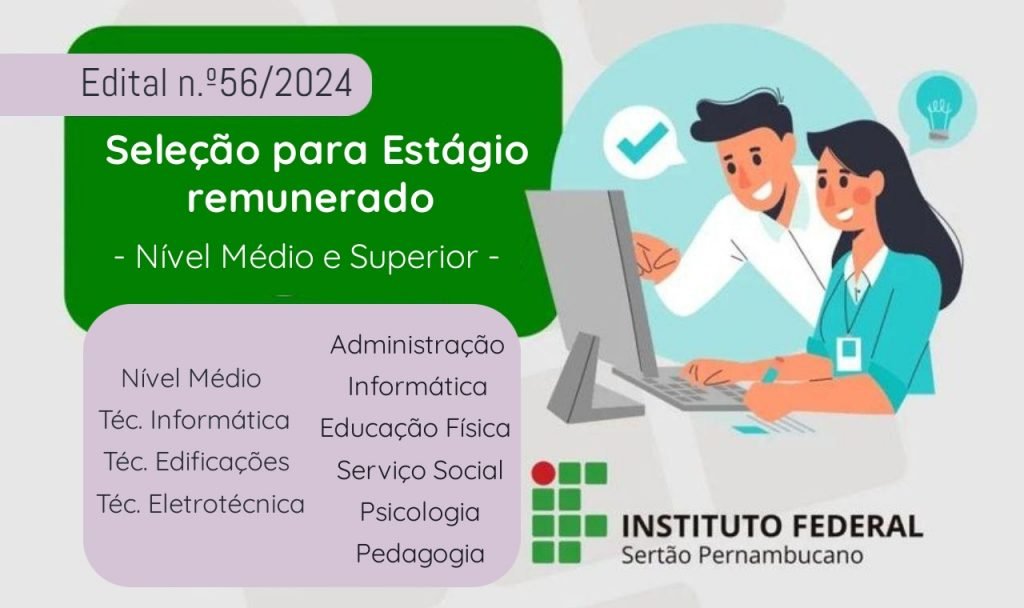 Edital n.º56/2024

Seleção para Estágio remunerado

- Nível Médio e Superior -

Nível Médio
Téc. Informática
Téc. Edificações
Téc. Eletrotécnica

Administração
Informática
Educação Física
Serviço Social
Psicologia
Pedagogia

INSTITUTO FEDERAL
Sertão Pernambucano